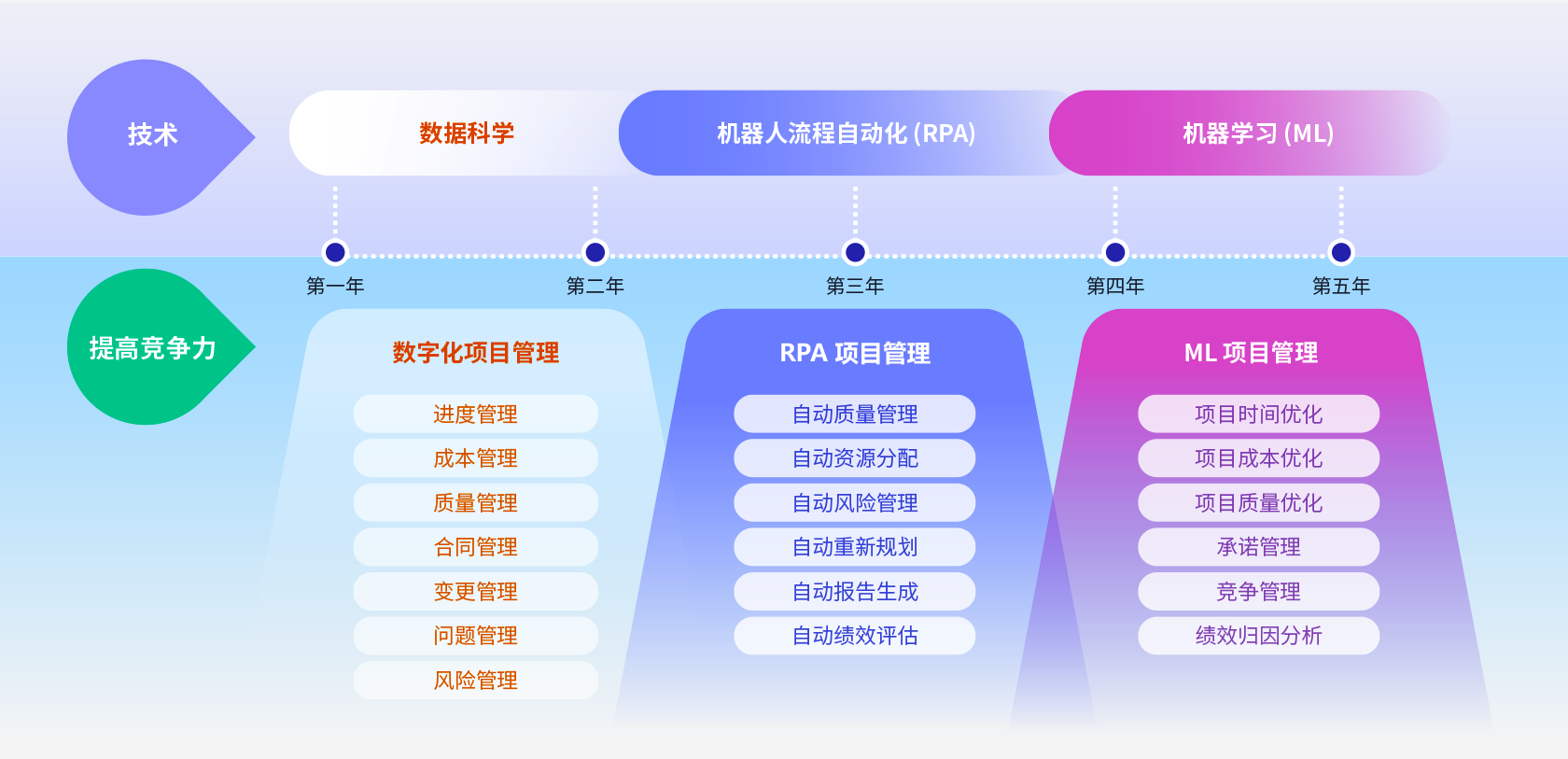 技术

数据科学

机器人流程自动化 (RPA)

机器学习 (ML)

第一年

第二年

第三年

第四年

第五年

提高竞争力

数字化项目管理

进度管理

成本管理

质量管理

合同管理

变更管理

问题管理

风险管理

RPA 项目管理

自动质量管理

自动资源分配

自动风险管理

自动重新规划

自动报告生成

自动绩效评估

ML 项目管理

项目时间优化

项目成本优化

项目质量优化

承诺管理

竞争管理

绩效归因分析